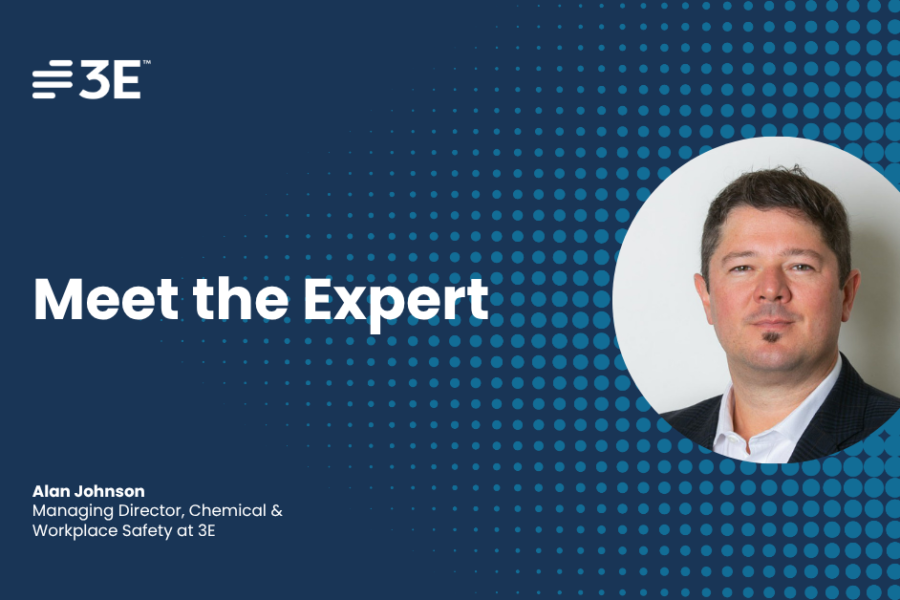 3E™

Meet the Expert

Alan Johnson
Managing Director, Chemical & Workplace Safety at 3E